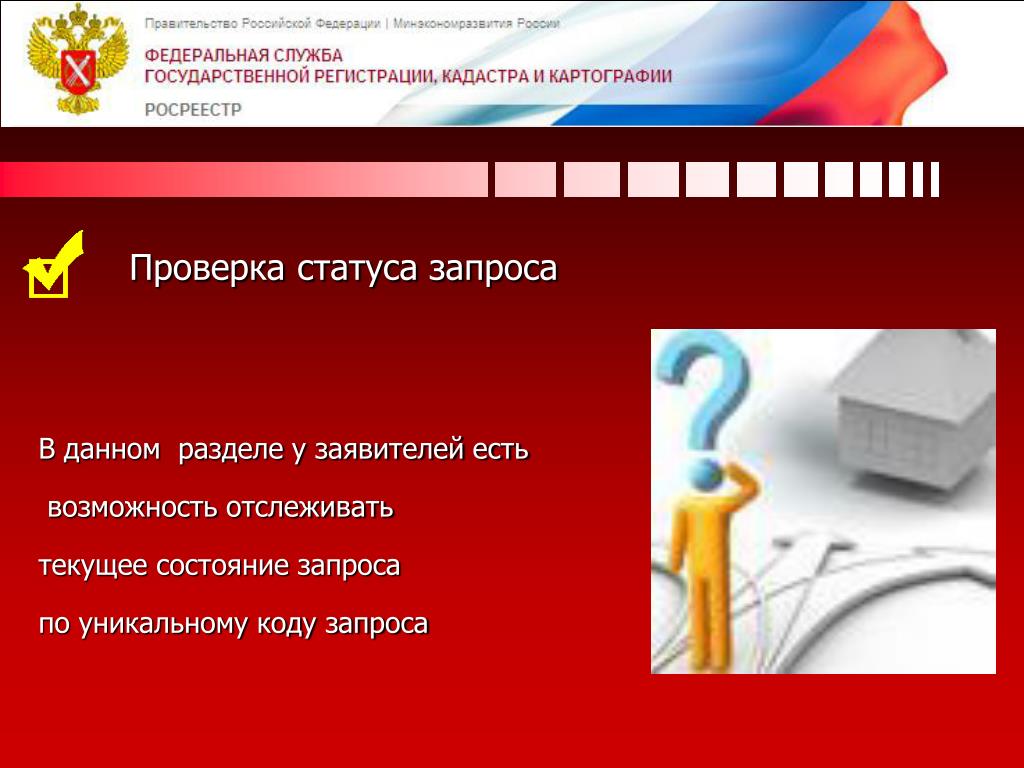 Правительство Российской Федерации | Минэкономразвития России

ФЕДЕРАЛЬНАЯ СЛУЖБА
ГОСУДАРСТВЕННОЙ РЕГИСТРАЦИИ, КАДАСТРА И КАРТОГРАФИИ

РОСРЕЕСТР

Проверка статуса запроса

В данном разделе у заявителей есть

возможность отслеживать

текущее состояние запроса

по уникальному коду запроса